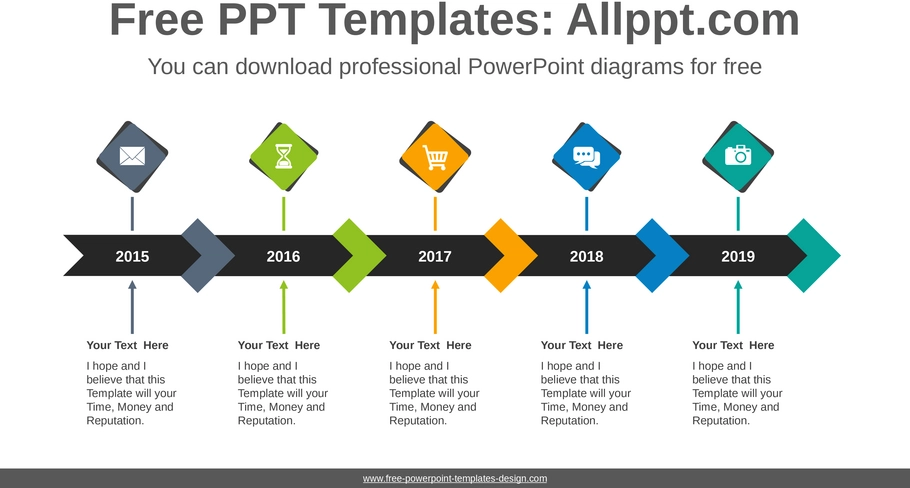 Free PPT Templates: Allppt.com

You can download professional PowerPoint diagrams for free

2015

2016

2017

2018

2019

Your Text Here

I hope and I believe that this Template will your Time, Money and Reputation.

Your Text Here

I hope and I believe that this Template will your Time, Money and Reputation.

Your Text Here

I hope and I believe that this Template will your Time, Money and Reputation.

Your Text Here

I hope and I believe that this Template will your Time, Money and Reputation.

Your Text Here

I hope and I believe that this Template will your Time, Money and Reputation.

www.free-powerpoint-templates-design.com